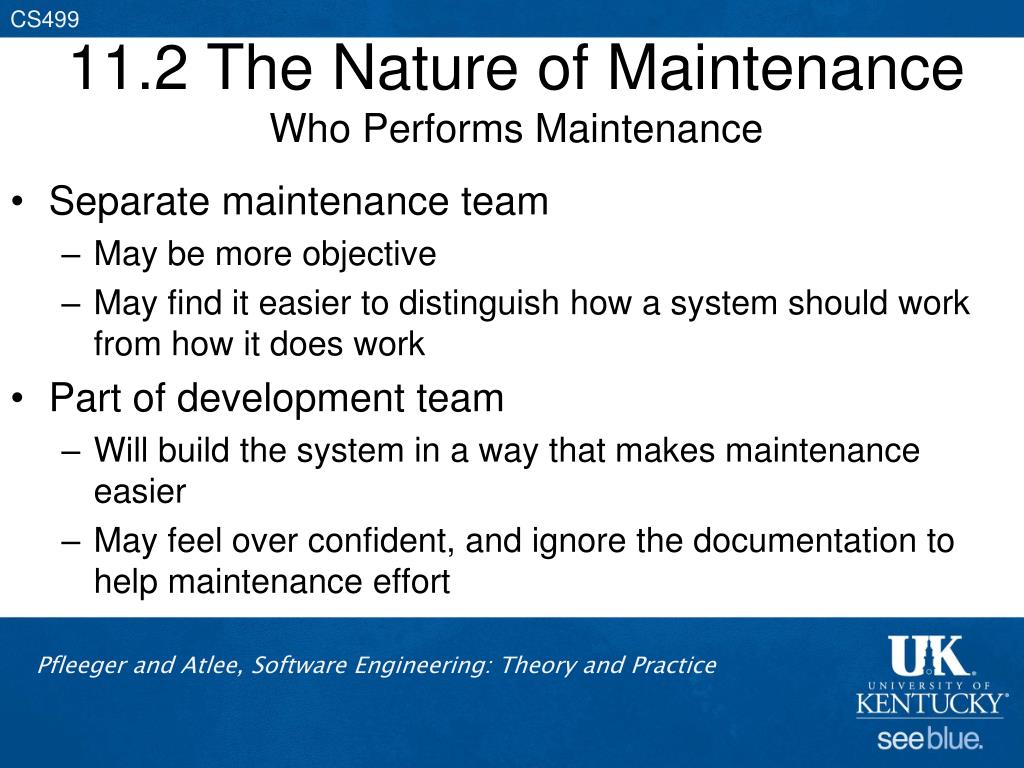 CS499

11.2 The Nature of Maintenance
Who Performs Maintenance

• Separate maintenance team
– May be more objective
– May find it easier to distinguish how a system should work from how it does work
• Part of development team
– Will build the system in a way that makes maintenance easier
– May feel over confident, and ignore the documentation to help maintenance effort

Pfleeger and Atlee, Software Engineering: Theory and Practice

UK
UNIVERSITY OF
KENTUCKY
see blue.